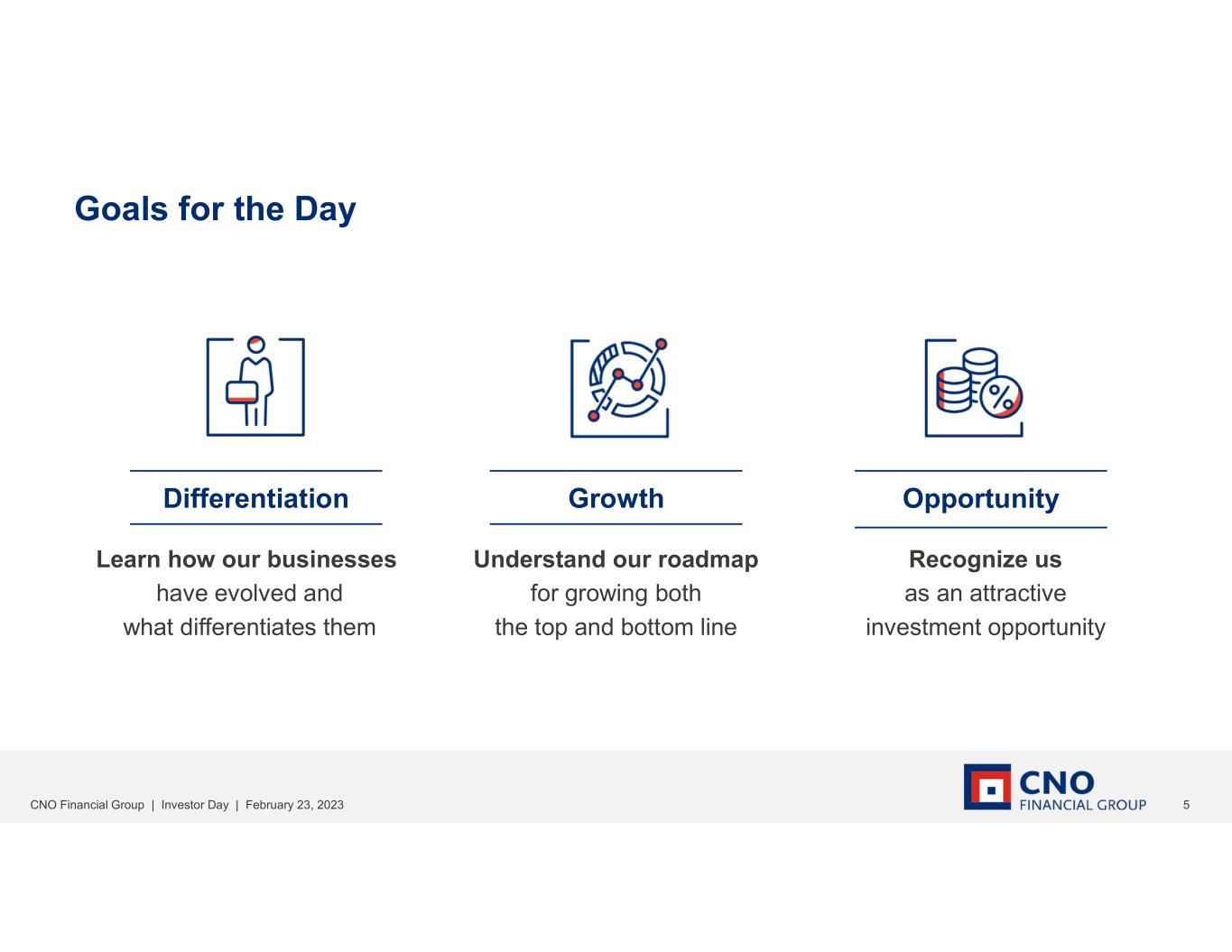 Goals for the Day

Differentiation

Learn how our businesses have evolved and what differentiates them

Growth

Understand our roadmap for growing both the top and bottom line

Opportunity

Recognize us as an attractive investment opportunity

CNO Financial Group | Investor Day | February 23, 2023

CNO FINANCIAL GROUP

5